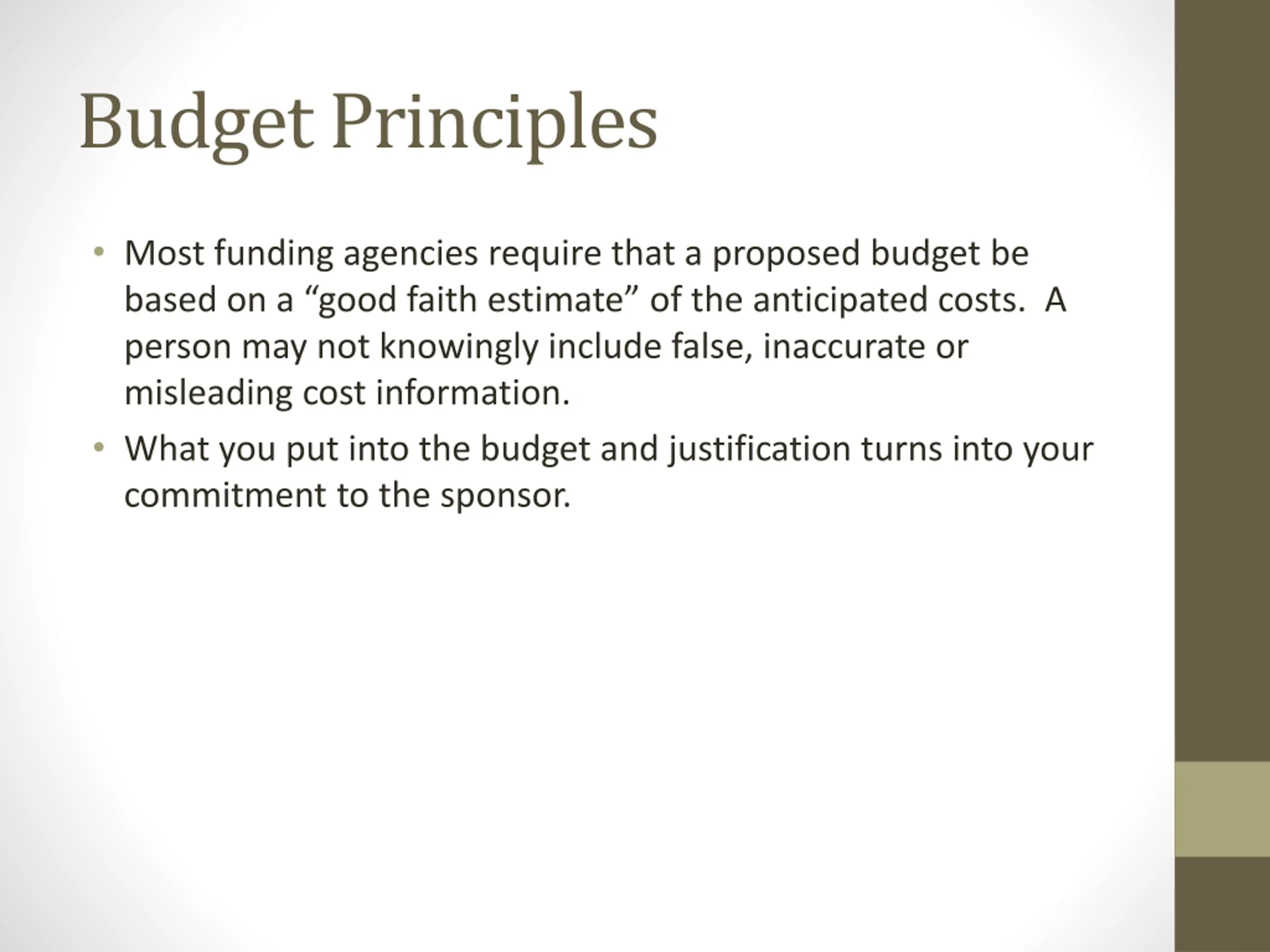 Budget Principles

• Most funding agencies require that a proposed budget be based on a “good faith estimate” of the anticipated costs. A person may not knowingly include false, inaccurate or misleading cost information.

• What you put into the budget and justification turns into your commitment to the sponsor.